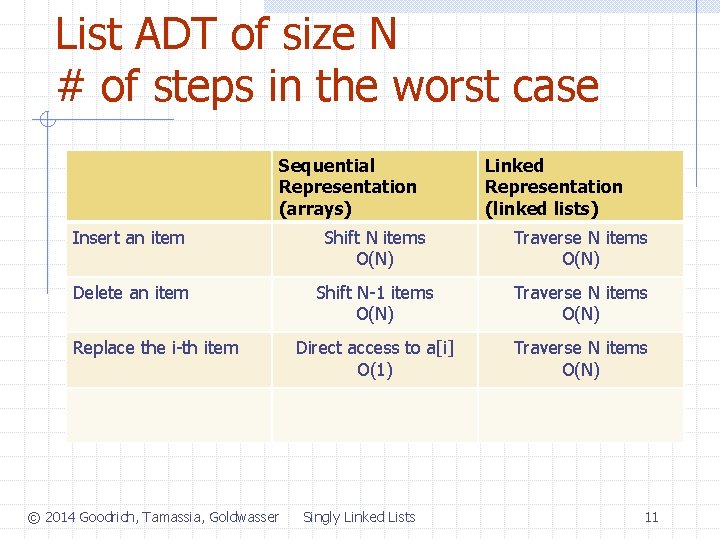 List ADT of size N
# of steps in the worst case

| | Sequential Representation (arrays) | Linked Representation (linked lists) |
|---|---|---|
| Insert an item | Shift N items O(N) | Traverse N items O(N) |
| Delete an item | Shift N-1 items O(N) | Traverse N items O(N) |
| Replace the i-th item | Direct access to a[i] O(1) | Traverse N items O(N) |
| | | |

© 2014 Goodrich, Tamassia, Goldwasser Singly Linked Lists 11